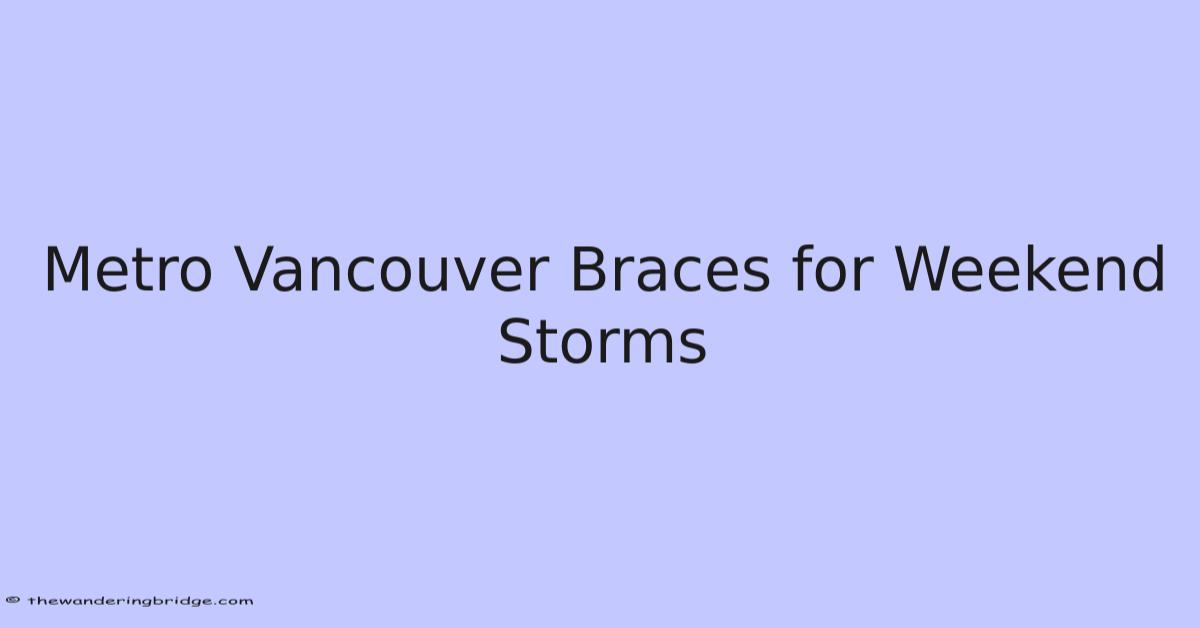 Metro Vancouver Braces for Weekend Storms

© thewanderingbridge.com